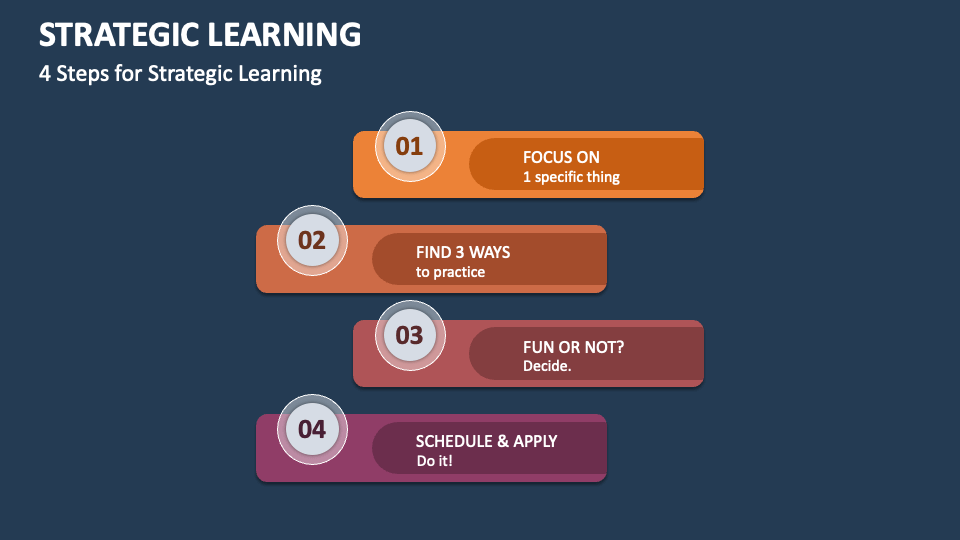 STRATEGIC LEARNING

4 Steps for Strategic Learning

01

FOCUS ON
1 specific thing

02

FIND 3 WAYS
to practice

03

FUN OR NOT?
Decide.

04

SCHEDULE & APPLY
Do it!